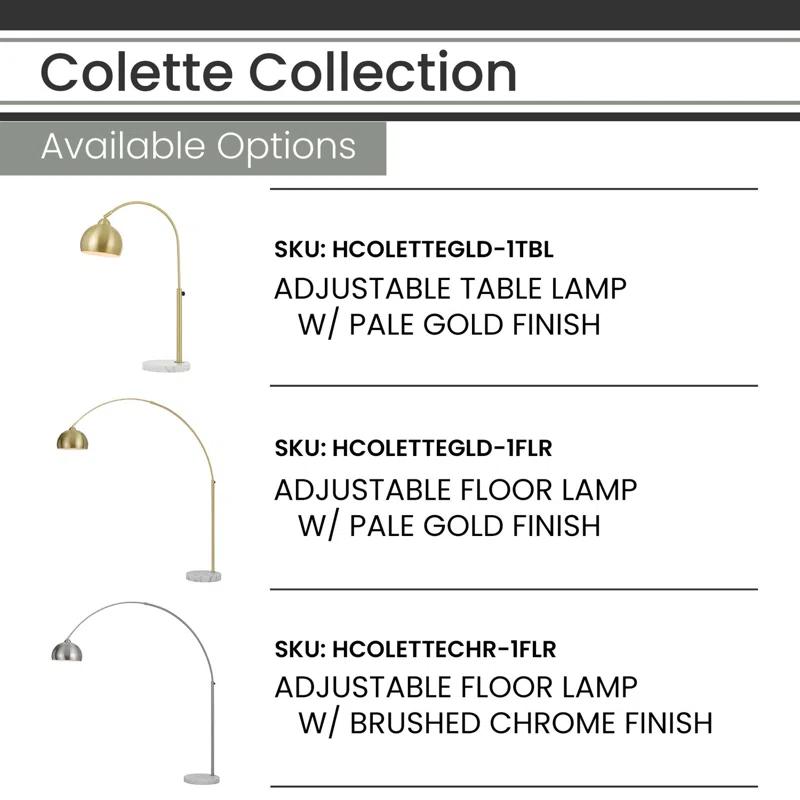 Colette Collection

Available Options

SKU: HCOLETTEGLD-1TBL
ADJUSTABLE TABLE LAMP W/ PALE GOLD FINISH

SKU: HCOLETTEGLD-1FLR
ADJUSTABLE FLOOR LAMP W/ PALE GOLD FINISH

SKU: HCOLETTECHR-1FLR
ADJUSTABLE FLOOR LAMP W/ BRUSHED CHROME FINISH